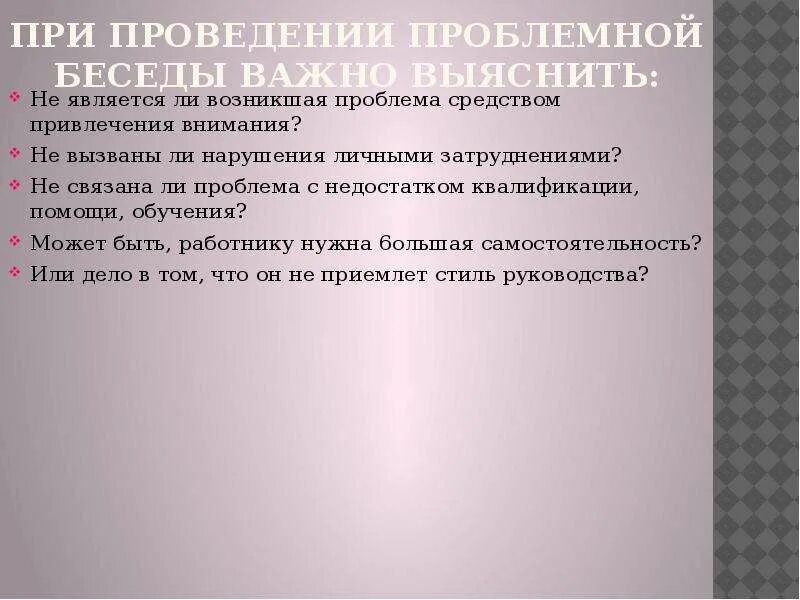 ПРИ ПРОВЕДЕНИИ ПРОБЛЕМНОЙ БЕСЕДЫ ВАЖНО ВЫЯСНИТЬ:

Не является ли возникшая проблема средством привлечения внимания?

Не вызваны ли нарушения личными затруднениями?

Не связана ли проблема с недостатком квалификации, помощи, обучения?

Может быть, работнику нужна большая самостоятельность?

Или дело в том, что он не приемлет стиль руководства?